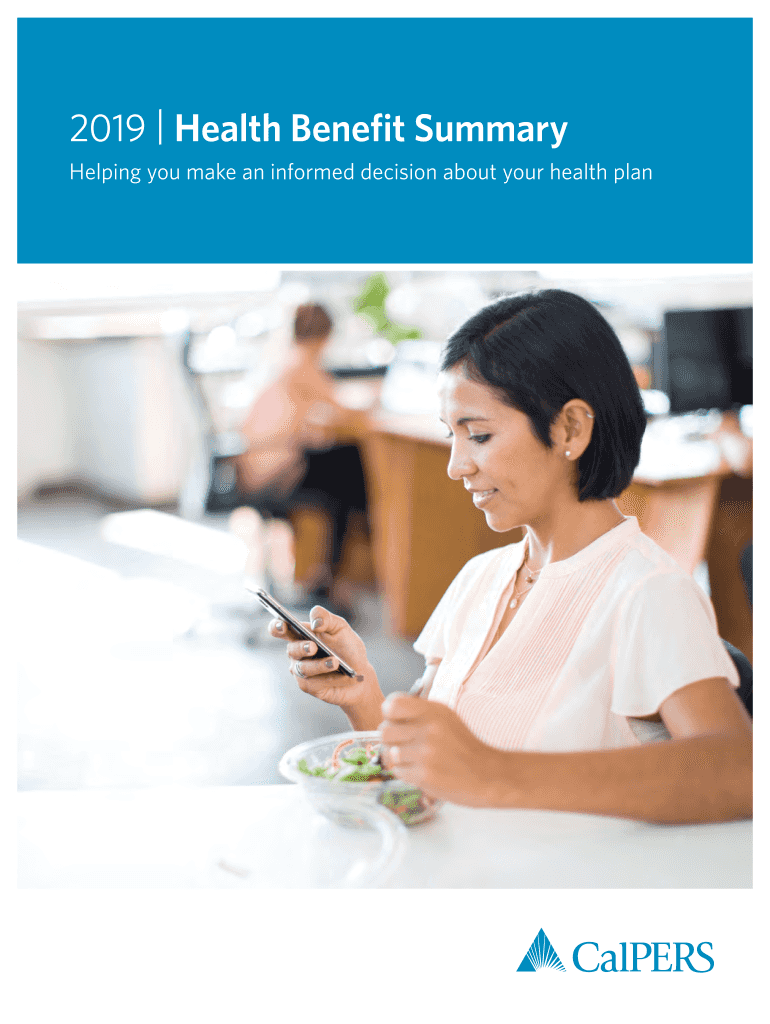 2019 | Health Benefit Summary

Helping you make an informed decision about your health plan

CalPERS